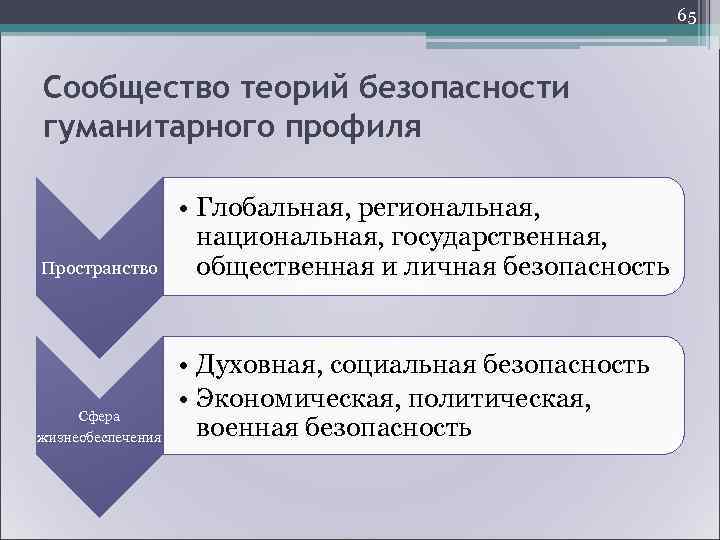 65

Сообщество теорий безопасности гуманитарного профиля

Пространство

• Глобальная, региональная, национальная, государственная, общественная и личная безопасность

Сфера жизнеобеспечения

• Духовная, социальная безопасность
• Экономическая, политическая, военная безопасность